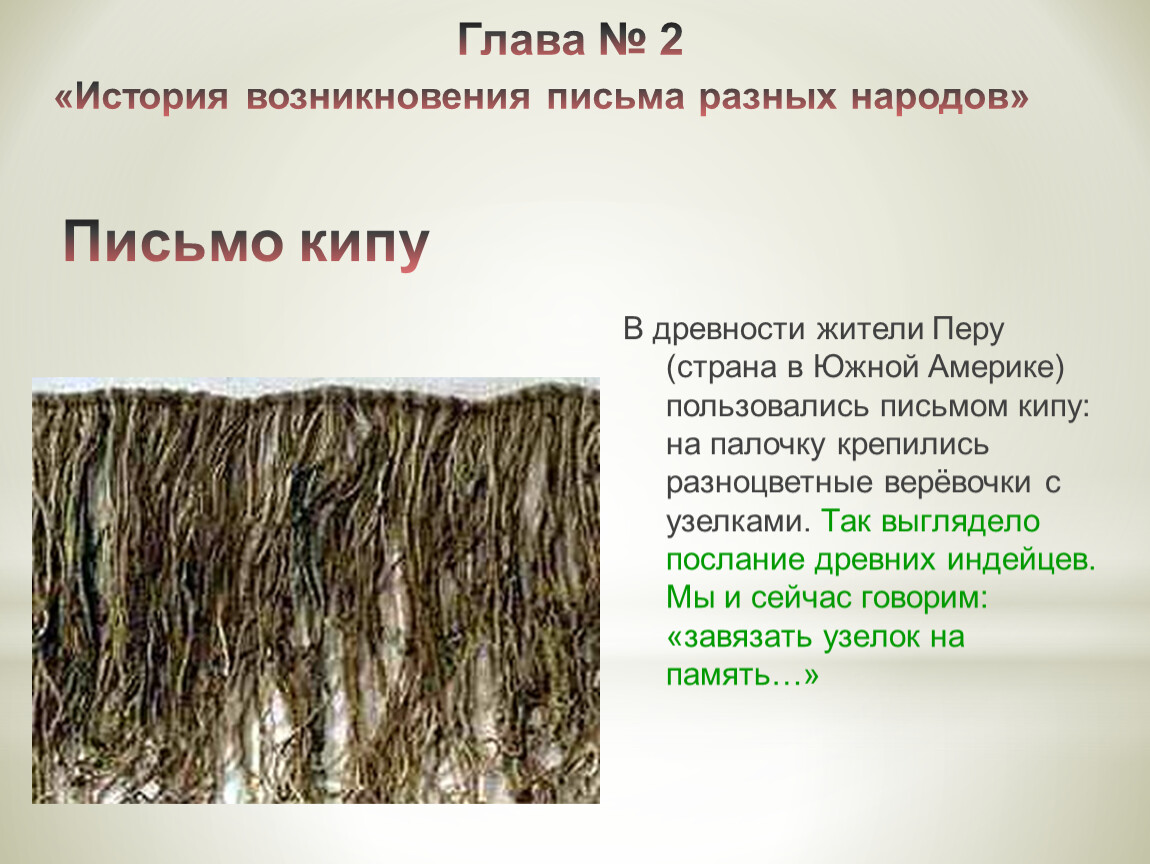 Глава № 2
«История возникновения письма разных народов»

Письмо кипу

В древности жители Перу (страна в Южной Америке) пользовались письмом кипу: на палочку крепились разноцветные верёвочки с узелками. Так выглядело послание древних индейцев. Мы и сейчас говорим: «завязать узелок на память…»